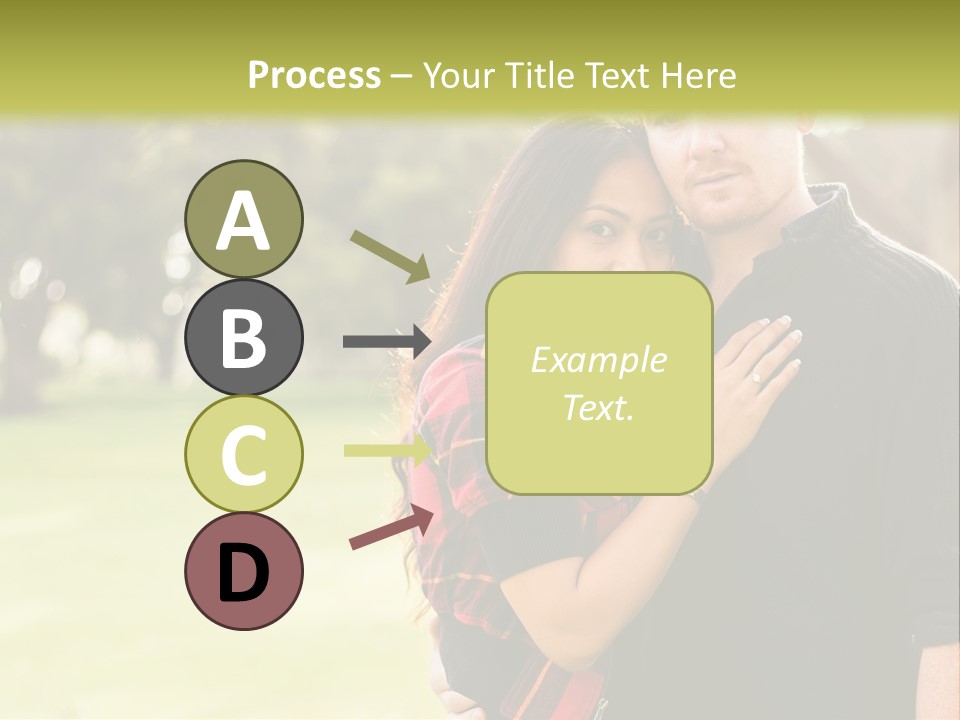 Process – Your Title Text Here

A

B

C

D

Example Text.